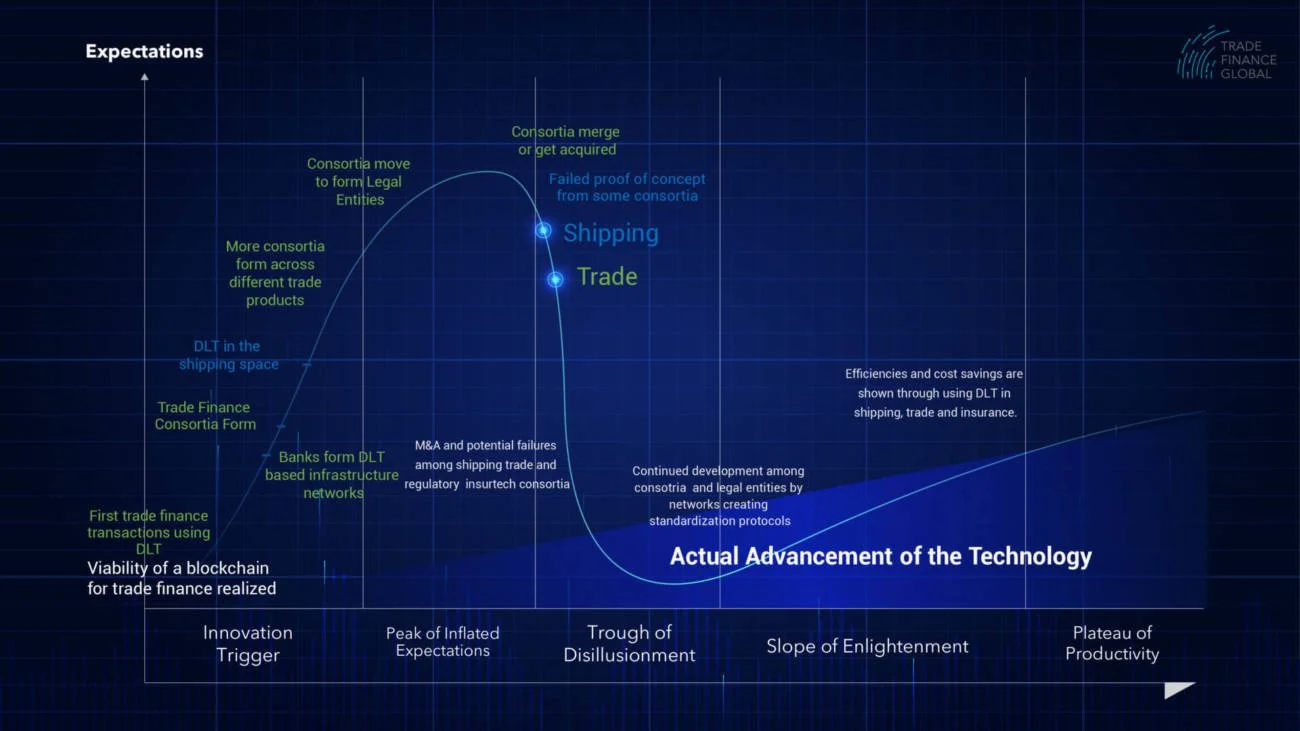 Expectations

TRADE FINANCE GLOBAL

Consortia merge or get acquired

Consortia move to form Legal Entities

Failed proof of concept from some consortia

Shipping

Trade

More consortia form across different trade products

DLT in the shipping space

Trade Finance Consortia Form

Banks form DLT based infrastructure networks

First trade finance transactions using DLT

Viability of a blockchain for trade finance realized

M&A and potential failures among shipping trade and regulatory insurtech consortia

Continued development among consotria and legal entities by networks creating standardization protocols

Efficiencies and cost savings are shown through using DLT in shipping, trade and insurance.

Actual Advancement of the Technology

Innovation Trigger

Peak of Inflated Expectations

Trough of Disillusionment

Slope of Enlightenment

Plateau of Productivity